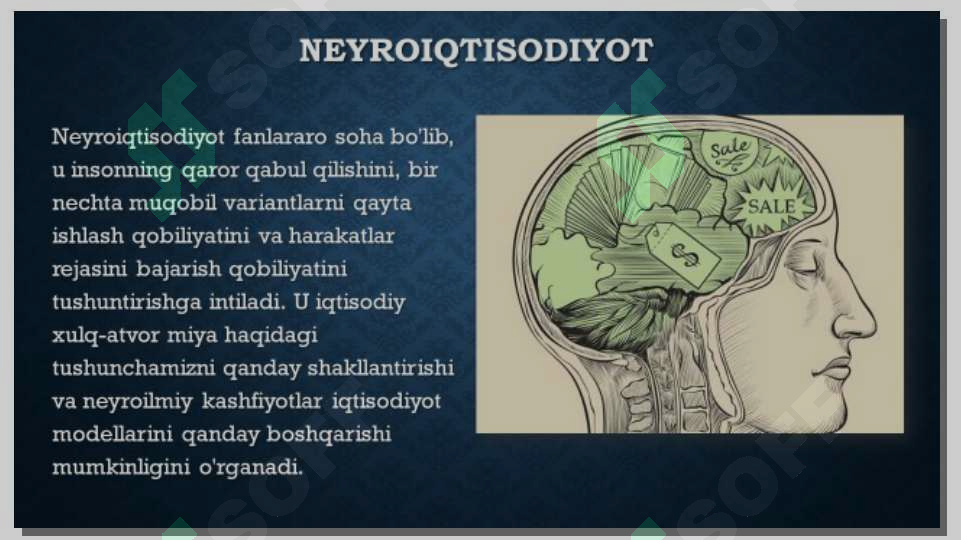 NEYROIQTISODIYOT

Neyroiqtisodiyot fanlararo soha bo'lib, u insonning qaror qabul qilishini, bir nechta muqobil variantlarni qayta ishlash qobiliyatini va harakatlar rejasini bajarish qobiliyatini tushuntirishga intiladi. U iqtisodiy xulq-atvor miya haqidagi tushunchamizni qanday shakllantirishi va neyroilmiy kashfiyotlar iqtisodiyot modellarini qanday boshqarishi mumkinligini o'rganadi.

Sale

SALE

$